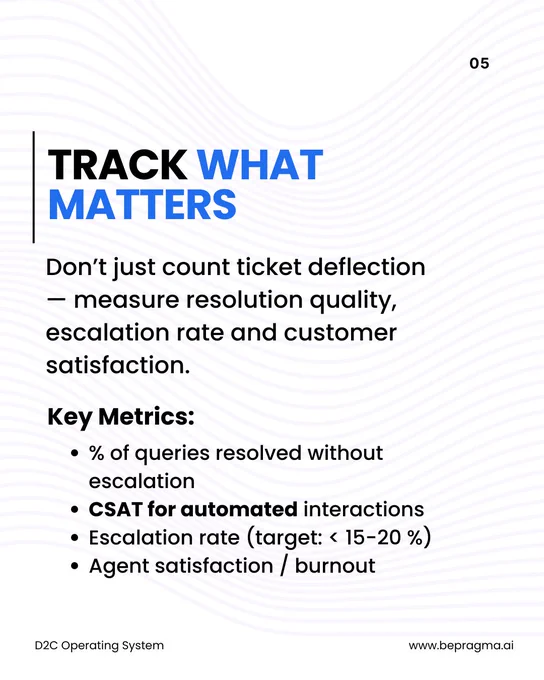 05

TRACK WHAT MATTERS

Don't just count ticket deflection — measure resolution quality, escalation rate and customer satisfaction.

Key Metrics:

• % of queries resolved without escalation
• CSAT for automated interactions
• Escalation rate (target: < 15-20 %)
• Agent satisfaction / burnout

D2C Operating System

www.bepragma.ai